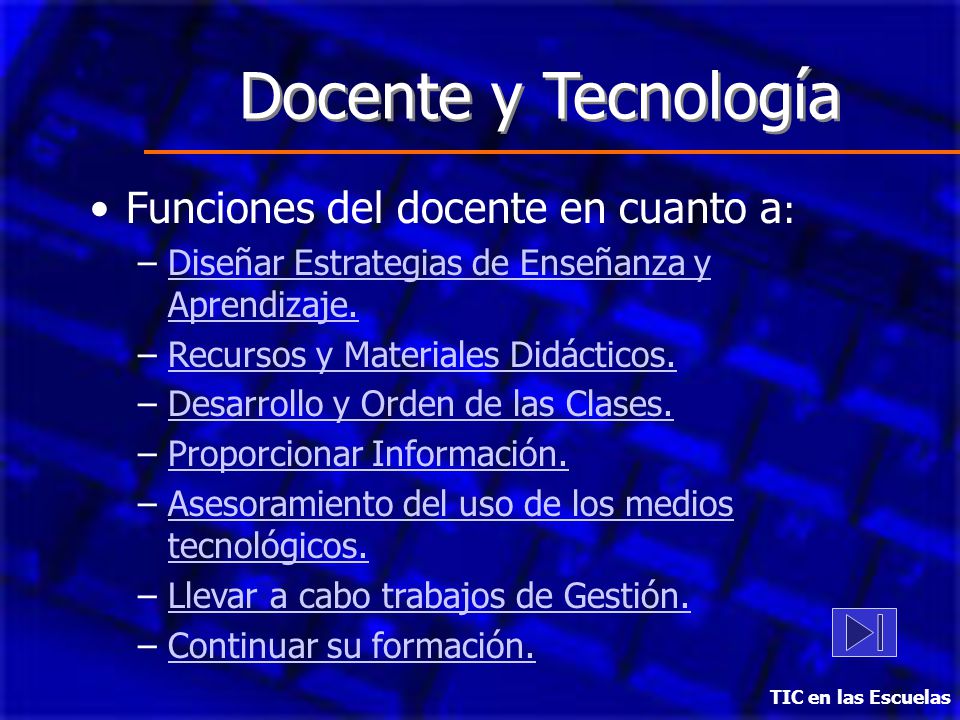 Docente y Tecnología

• Funciones del docente en cuanto a:
– Diseñar Estrategias de Enseñanza y Aprendizaje.
– Recursos y Materiales Didácticos.
– Desarrollo y Orden de las Clases.
– Proporcionar Información.
– Asesoramiento del uso de los medios tecnológicos.
– Llevar a cabo trabajos de Gestión.
– Continuar su formación.

TIC en las Escuelas